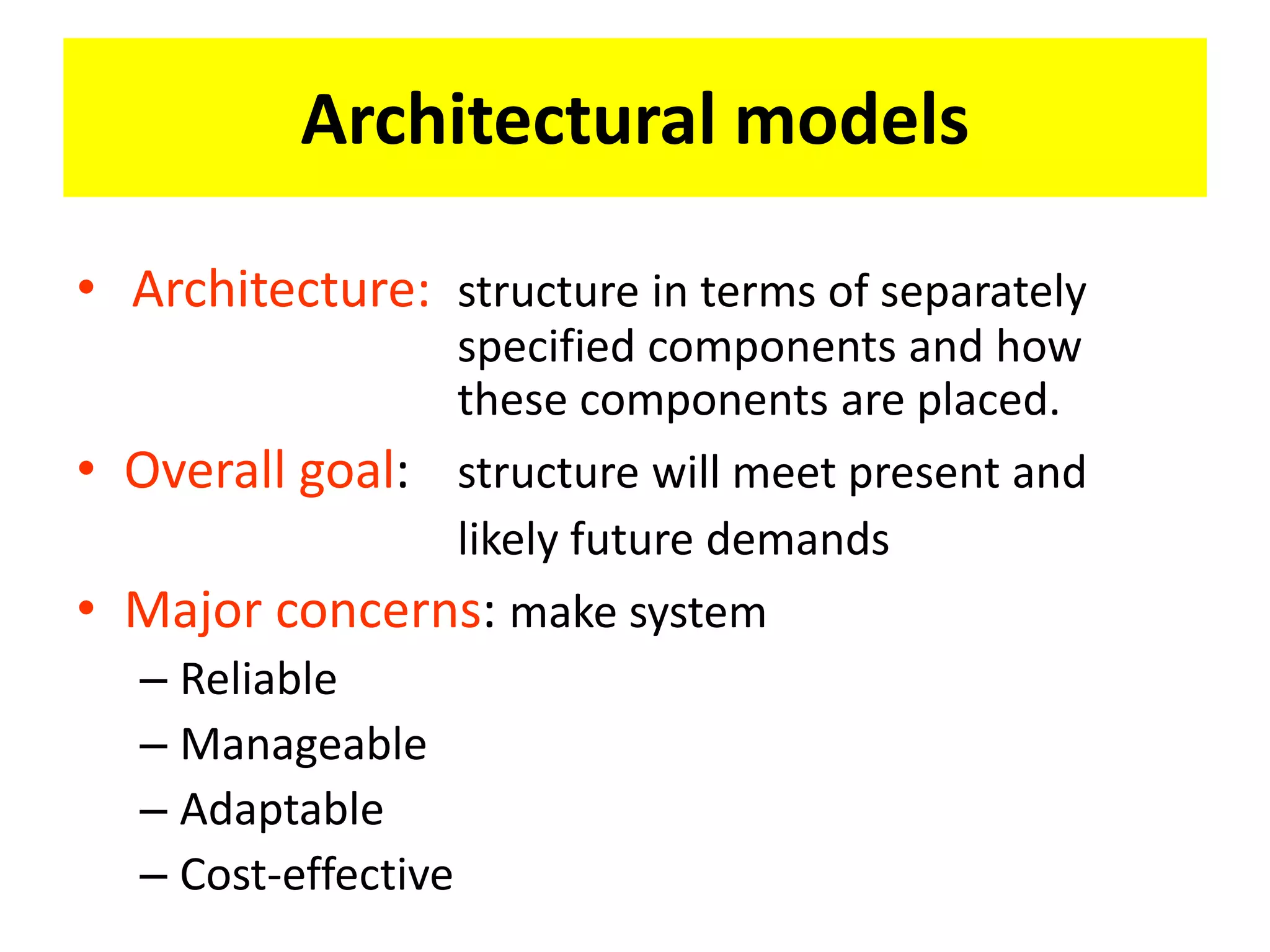 Architectural models

• Architecture: structure in terms of separately specified components and how these components are placed.

• Overall goal: structure will meet present and likely future demands

• Major concerns: make system

– Reliable

– Manageable

– Adaptable

– Cost-effective